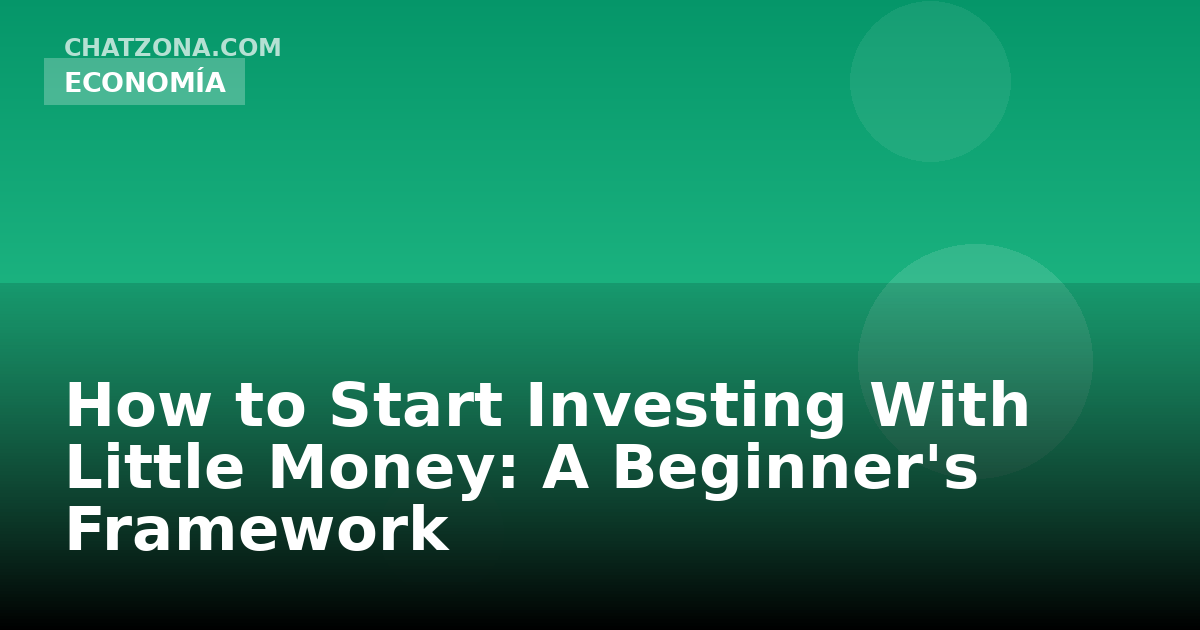 CHATZONA.COM
ECONOMÍA

How to Start Investing With Little Money: A Beginner's Framework